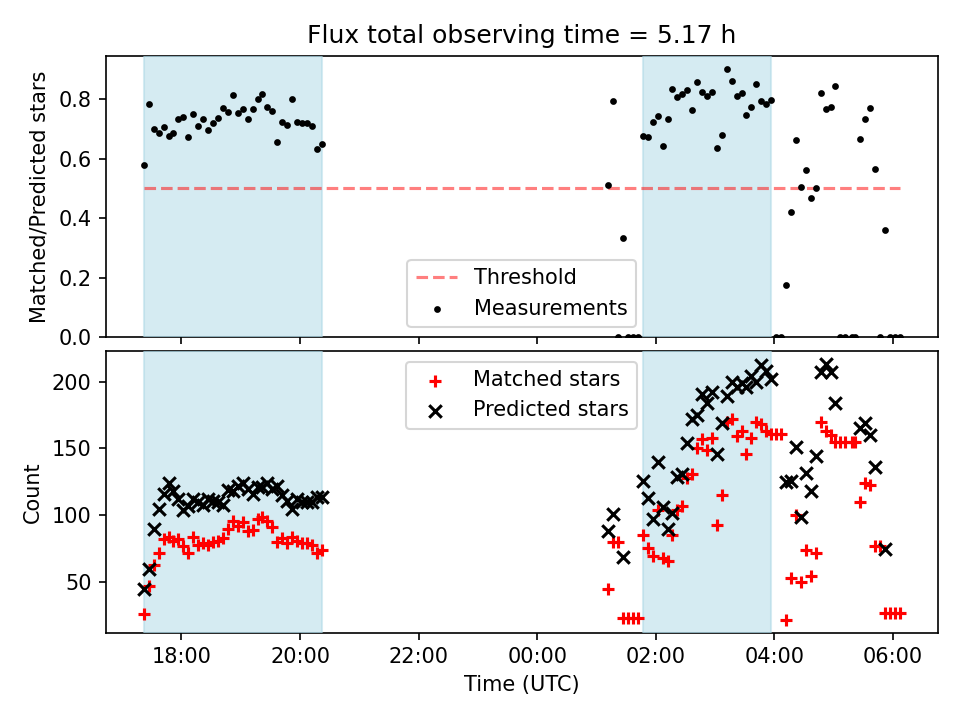 Flux total observing time = 5.17 h

Matched/Predicted stars

0.8
0.6
0.4
0.2
0.0

Threshold
Measurements

Count

200
150
100
50

Matched stars
Predicted stars

18:00
20:00
22:00
00:00
02:00
04:00
06:00

Time (UTC)